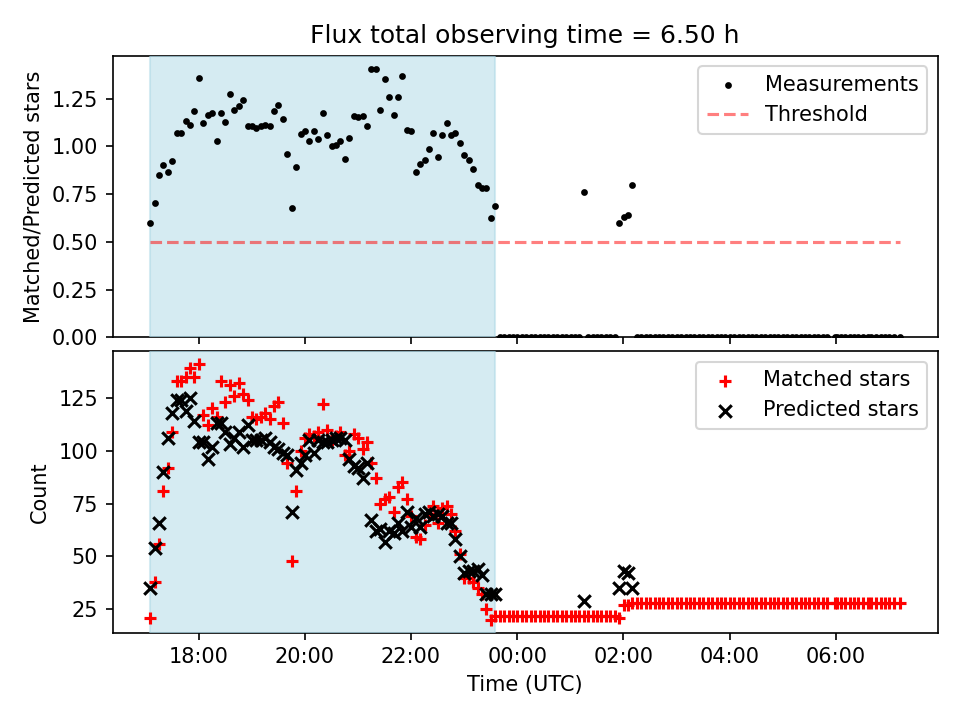 Flux total observing time = 6.50 h

Matched/Predicted stars

1.25
1.00
0.75
0.50
0.25
0.00

Measurements
Threshold

Count

125
100
75
50
25

Matched stars
Predicted stars

18:00
20:00
22:00
00:00
02:00
04:00
06:00

Time (UTC)